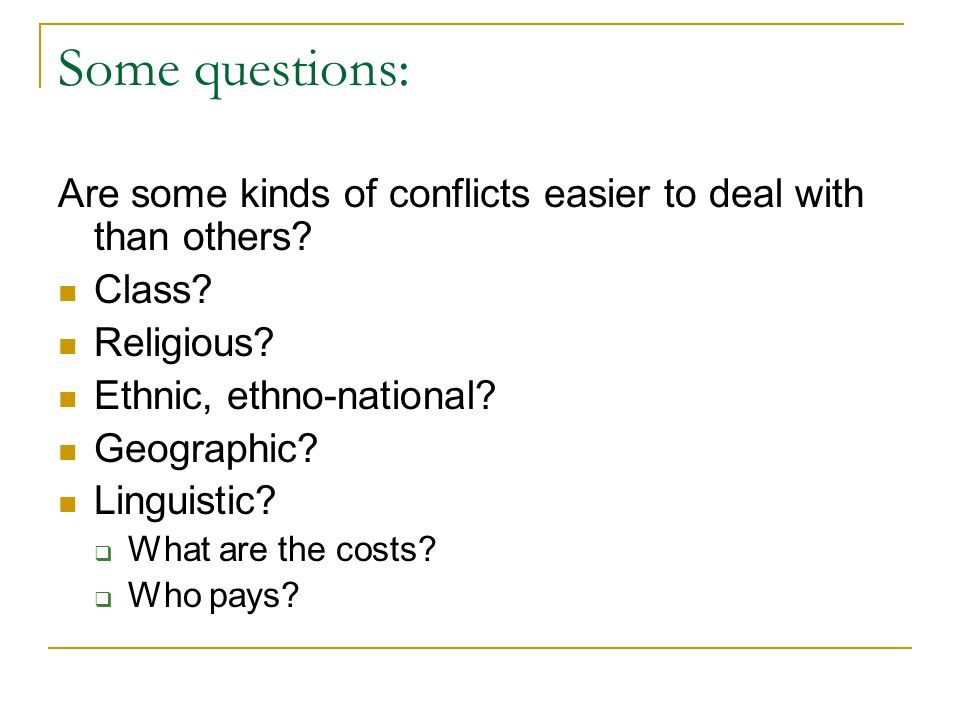 Some questions:

Are some kinds of conflicts easier to deal with than others?

- Class?
- Religious?
- Ethnic, ethno-national?
- Geographic?
- Linguistic?
  - What are the costs?
  - Who pays?